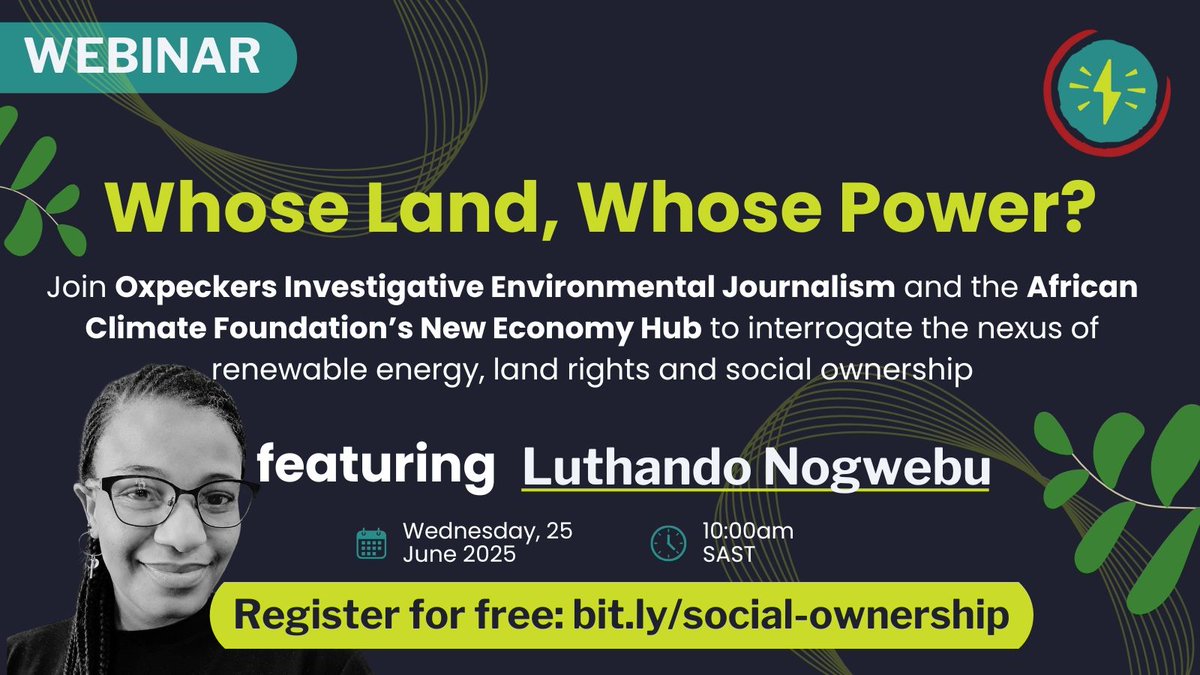 WEBINAR

Whose Land, Whose Power?

Join Oxpeckers Investigative Environmental Journalism and the African Climate Foundation's New Economy Hub to interrogate the nexus of renewable energy, land rights and social ownership

featuring Luthando Nogwebu

Wednesday, 25 June 2025

10:00am SAST

Register for free: bit.ly/social-ownership